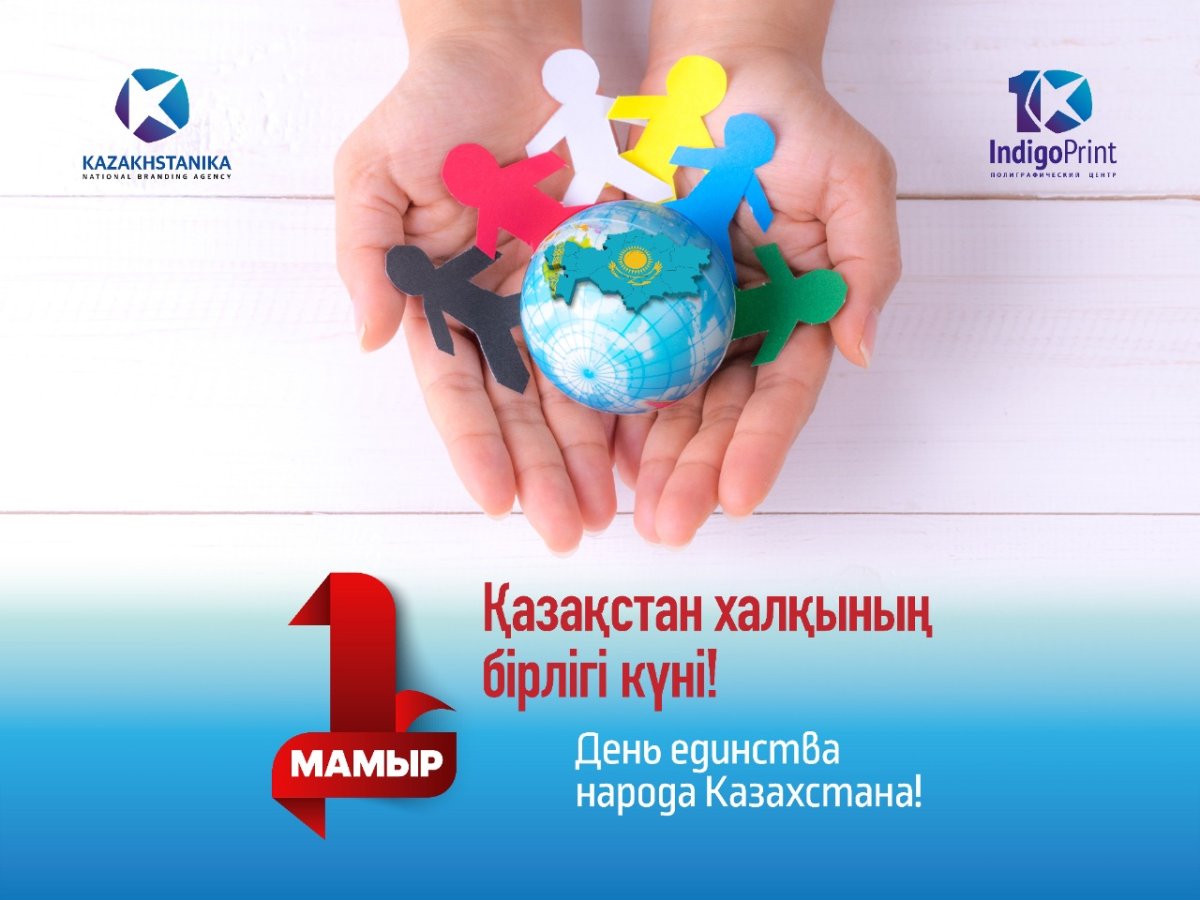 KAZAKHSTANIKA
NATIONAL BRANDING AGENCY

10
IndigoPrint
ПОЛИГРАФИЧЕСКИЙ ЦЕНТР

1
МАМЫР

Қазақстан халқының бірлігі күні!

День единства народа Казахстана!